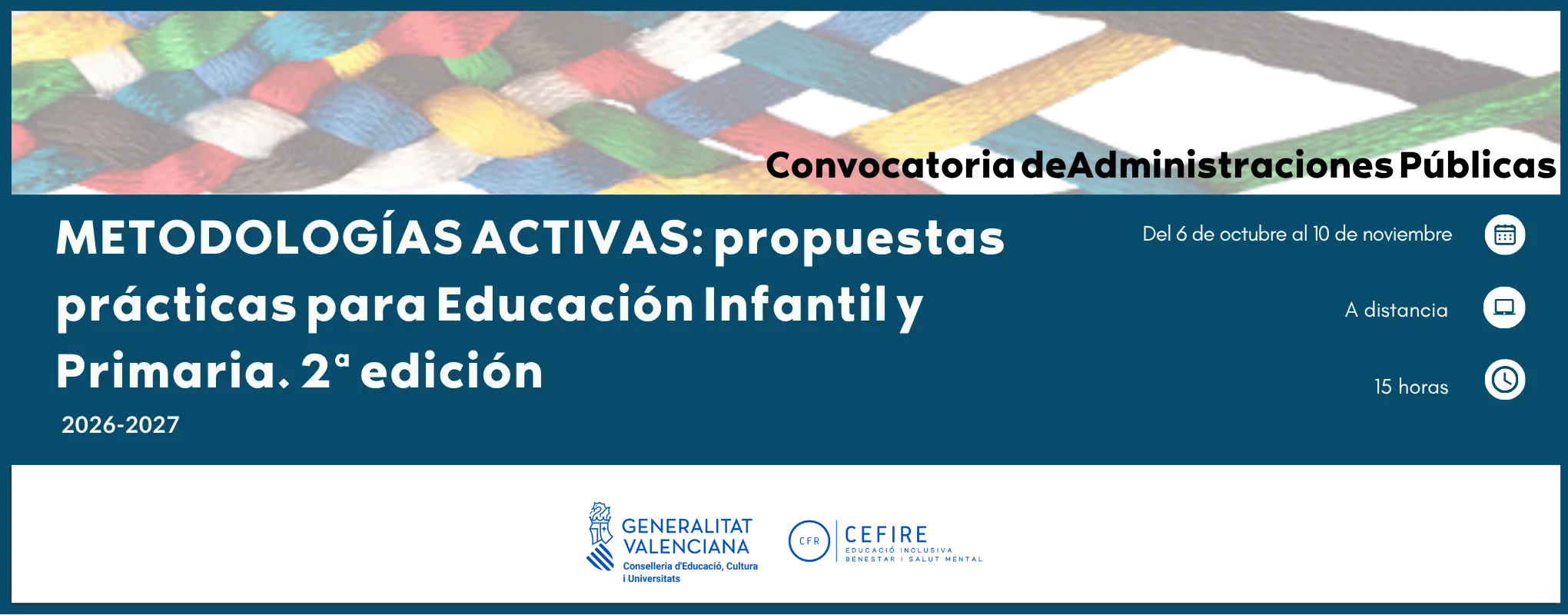 Convocatoria deAdministraciones Públicas

METODOLOGÍAS ACTIVAS: propuestas prácticas para Educación Infantil y Primaria. 2ª edición

2026-2027

Del 6 de octubre al 10 de noviembre

A distancia

15 horas

GENERALITAT VALENCIANA
Conselleria d'Educació, Cultura i Universitats

CFR
CEFIRE
EDUCACIÓ INCLUSIVA
BENESTAR I SALUT MENTAL